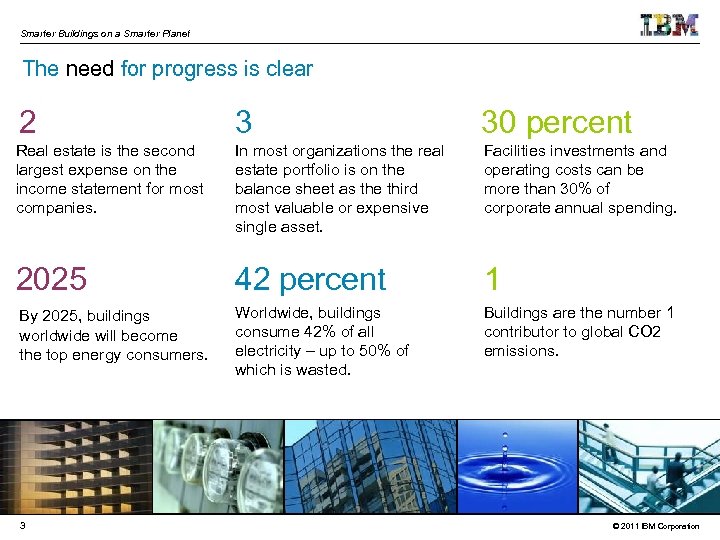 Smarter Buildings on a Smarter Planet

IBM

The need for progress is clear

2

Real estate is the second largest expense on the income statement for most companies.

3

In most organizations the real estate portfolio is on the balance sheet as the third most valuable or expensive single asset.

30 percent

Facilities investments and operating costs can be more than 30% of corporate annual spending.

2025

By 2025, buildings worldwide will become the top energy consumers.

42 percent

Worldwide, buildings consume 42% of all electricity – up to 50% of which is wasted.

1

Buildings are the number 1 contributor to global CO2 emissions.

3

© 2011 IBM Corporation